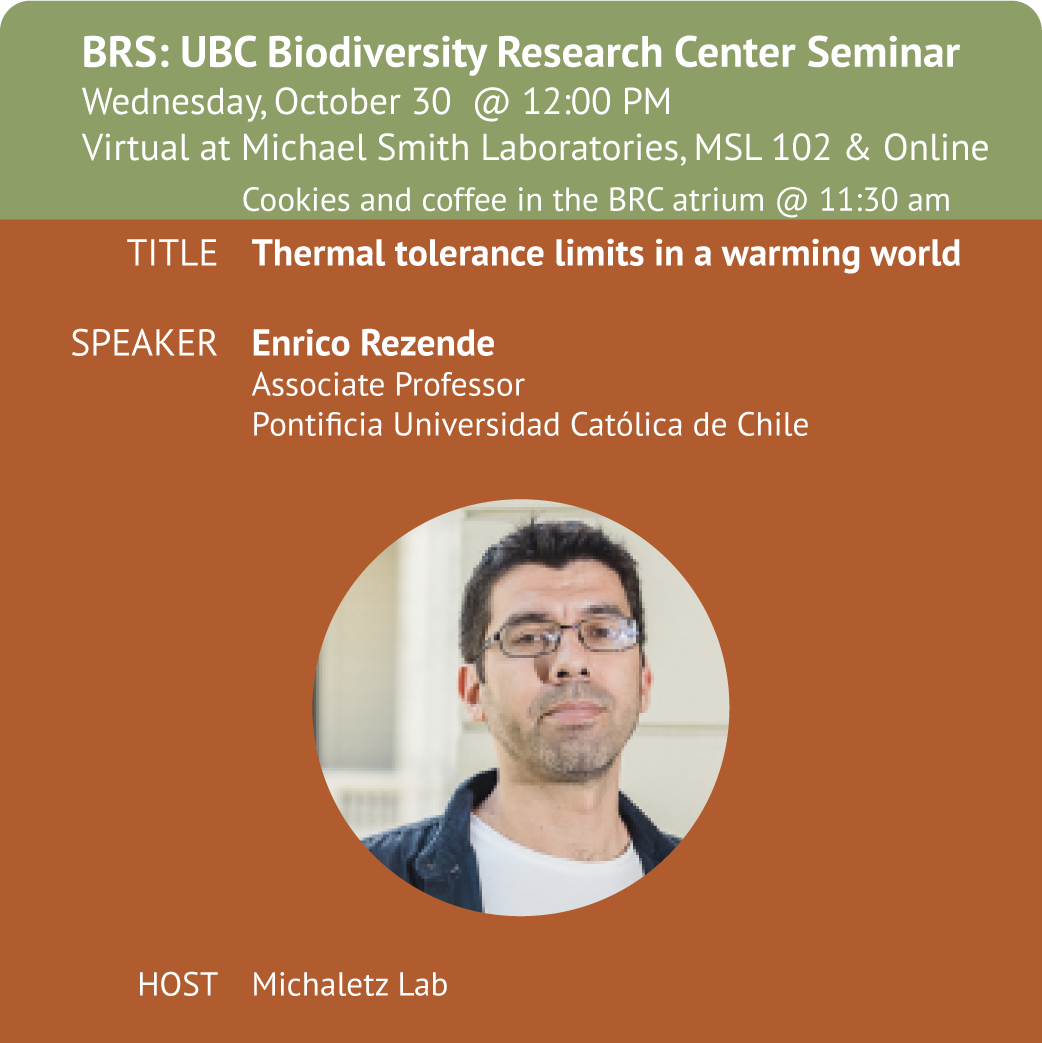 BRS: UBC Biodiversity Research Center Seminar
Wednesday, October 30 @ 12:00 PM
Virtual at Michael Smith Laboratories, MSL 102 & Online
Cookies and coffee in the BRC atrium @ 11:30 am

TITLE Thermal tolerance limits in a warming world

SPEAKER Enrico Rezende
Associate Professor
Pontificia Universidad Católica de Chile

HOST Michaletz Lab